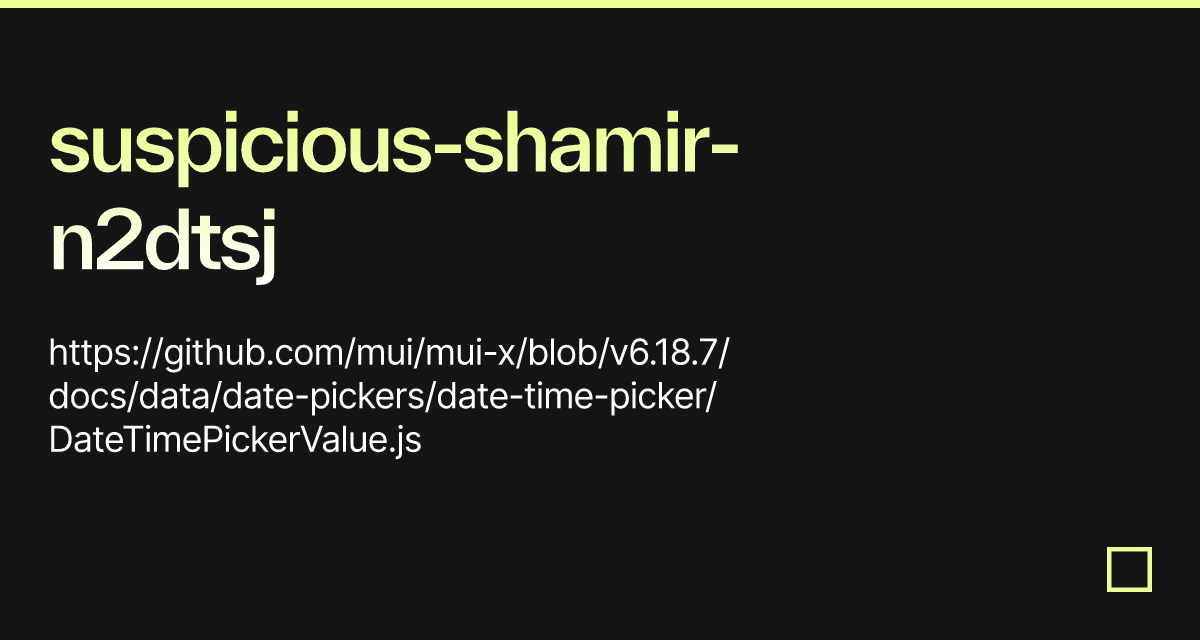 suspicious-shamir-n2dtsj

https://github.com/mui/mui-x/blob/v6.18.7/docs/data/date-pickers/date-time-picker/DateTimePickerValue.js